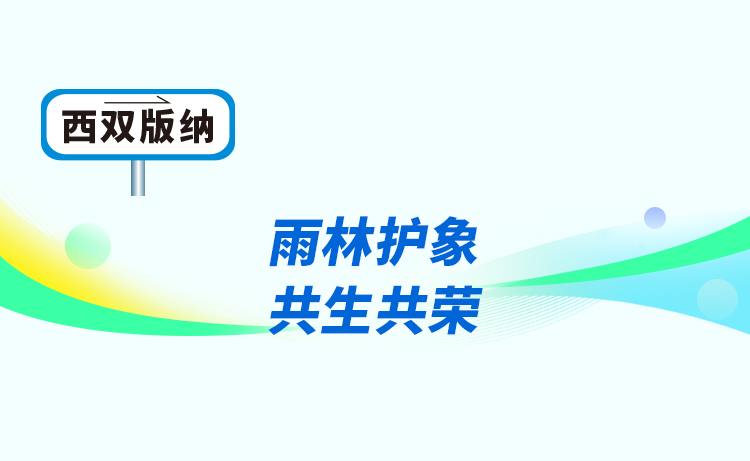 西双版纳

雨林护象
共生共荣